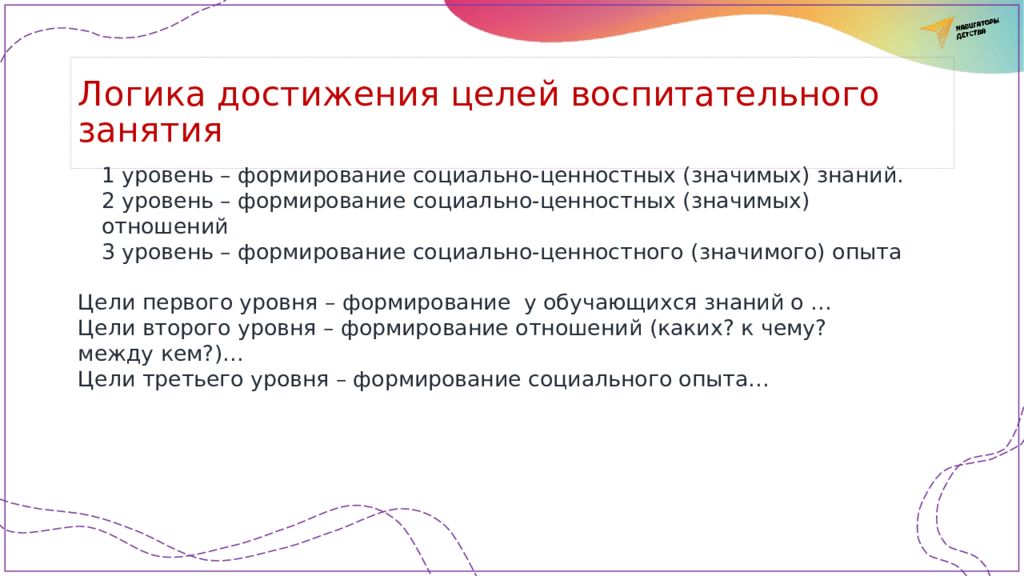 НАВИГАТОРЫ ДЕТСТВА

Логика достижения целей воспитательного занятия

1 уровень – формирование социально-ценностных (значимых) знаний.
2 уровень – формирование социально-ценностных (значимых) отношений
3 уровень – формирование социально-ценностного (значимого) опыта

Цели первого уровня – формирование у обучающихся знаний о …
Цели второго уровня – формирование отношений (каких? к чему? между кем?)…
Цели третьего уровня – формирование социального опыта…